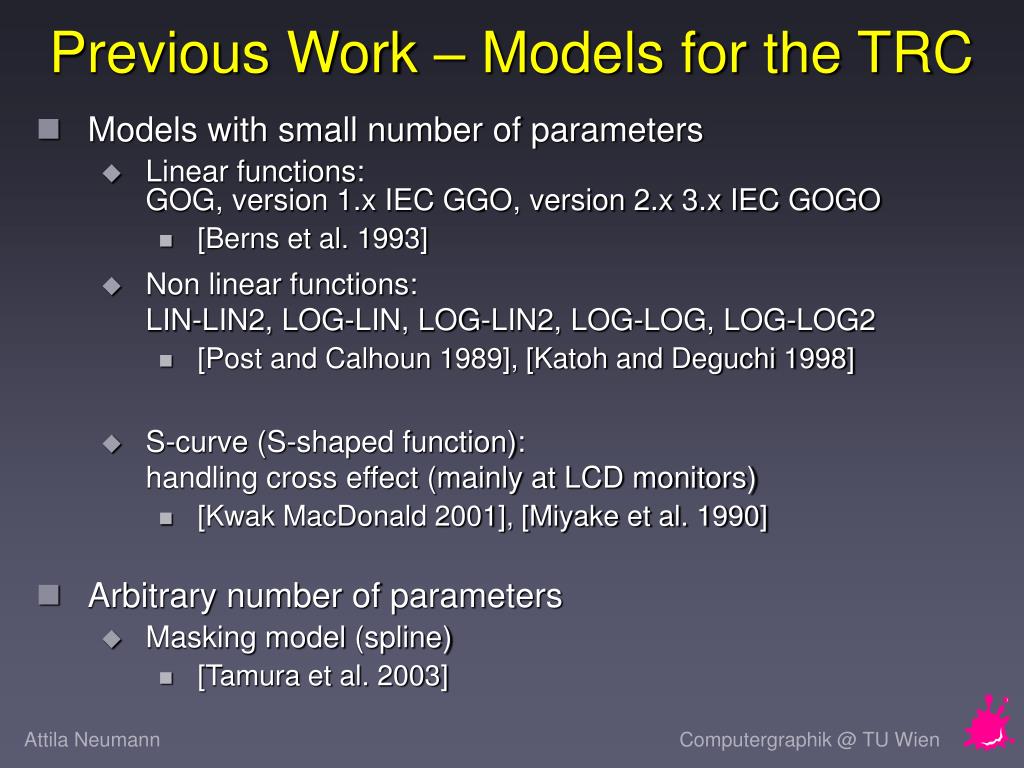 Previous Work – Models for the TRC

Models with small number of parameters

Linear functions:
GOG, version 1.x IEC GGO, version 2.x 3.x IEC GOGO

[Berns et al. 1993]

Non linear functions:
LIN-LIN2, LOG-LIN, LOG-LIN2, LOG-LOG, LOG-LOG2

[Post and Calhoun 1989], [Katoh and Deguchi 1998]

S-curve (S-shaped function):
handling cross effect (mainly at LCD monitors)

[Kwak MacDonald 2001], [Miyake et al. 1990]

Arbitrary number of parameters

Masking model (spline)

[Tamura et al. 2003]

Attila Neumann

Computergraphik @ TU Wien